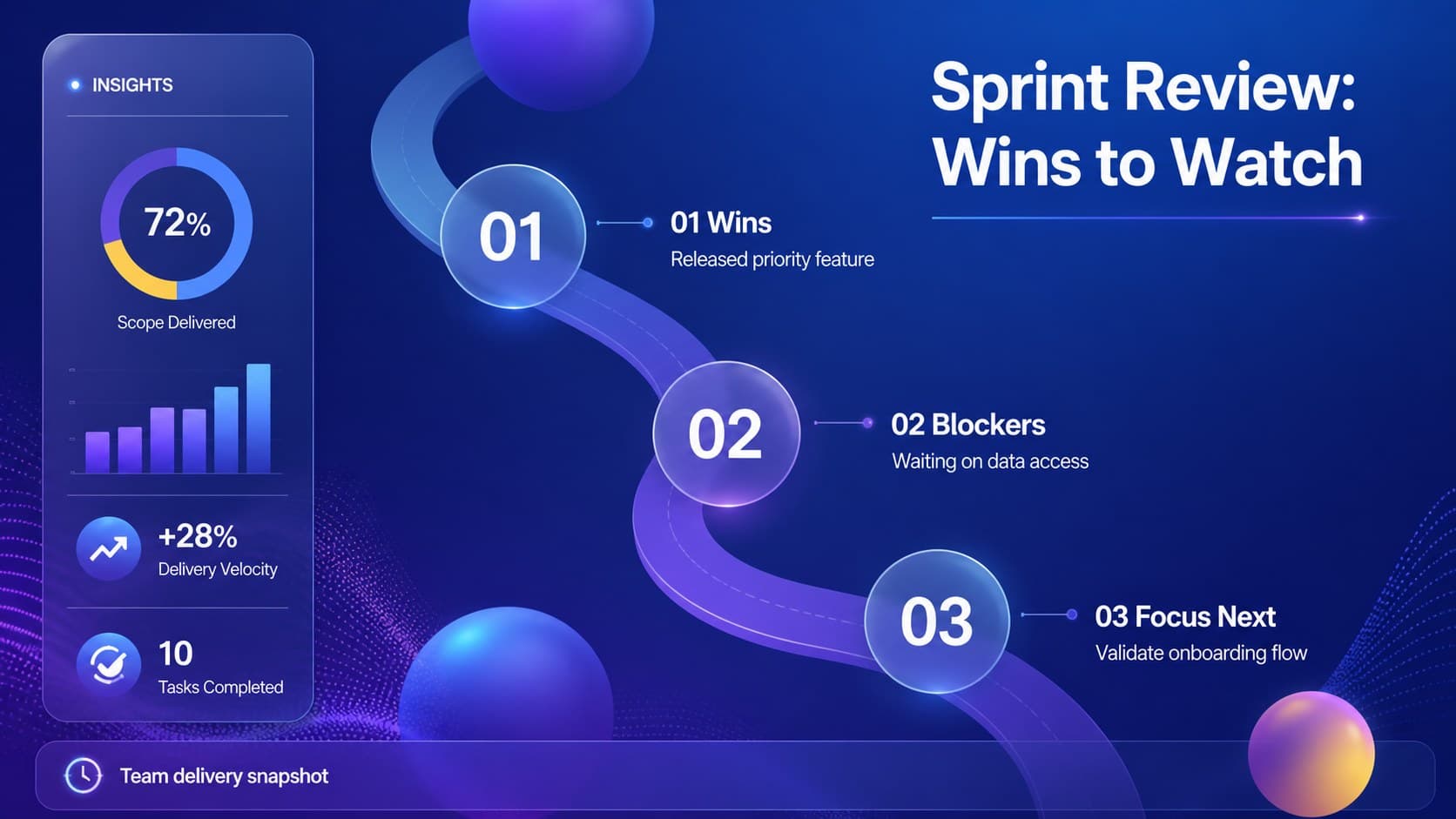 INSIGHTS

72%

Scope Delivered

+28%
Delivery Velocity

10
Tasks Completed

Sprint Review: Wins to Watch

01

01 Wins
Released priority feature

02

02 Blockers
Waiting on data access

03

03 Focus Next
Validate onboarding flow

Team delivery snapshot